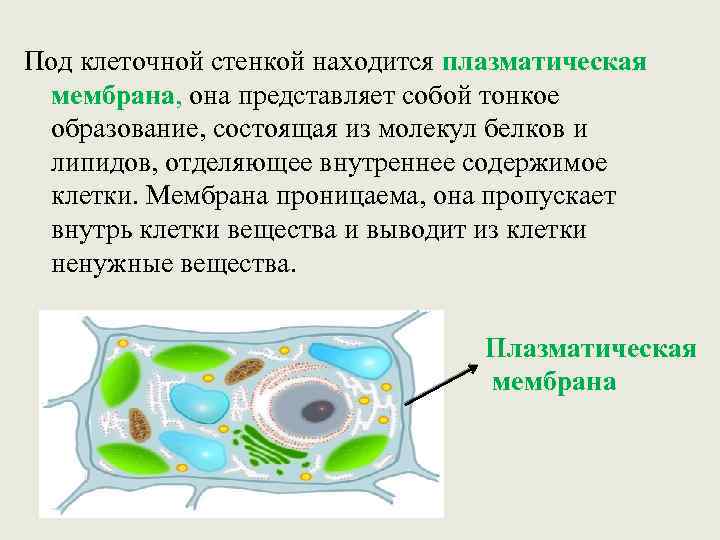 Под клеточной стенкой находится плазматическая мембрана, она представляет собой тонкое образование, состоящая из молекул белков и липидов, отделяющее внутреннее содержимое клетки. Мембрана проницаема, она пропускает внутрь клетки вещества и выводит из клетки ненужные вещества.

Плазматическая мембрана